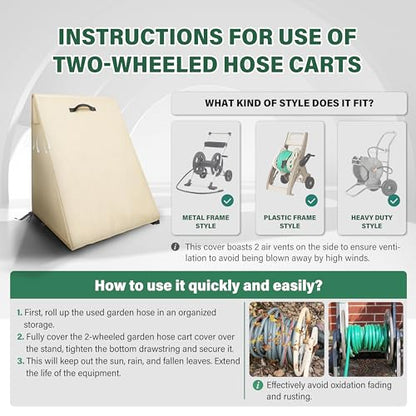 INSTRUCTIONS FOR USE OF TWO-WHEELED HOSE CARTS

WHAT KIND OF STYLE DOES IT FIT?

METAL FRAME STYLE

PLASTIC FRAME STYLE

HEAVY DUTY STYLE

This cover boasts 2 air vents on the side to ensure ventilation to avoid being blown away by high winds.

How to use it quickly and easily?

1. First, roll up the used garden hose in an organized storage.
2. Fully cover the 2-wheeled garden hose cart cover over the stand, tighten the bottom drawstring and secure it.
3. This will keep out the sun, rain, and fallen leaves. Extend the life of the equipment.

Effectively avoid oxidation fading and rusting.